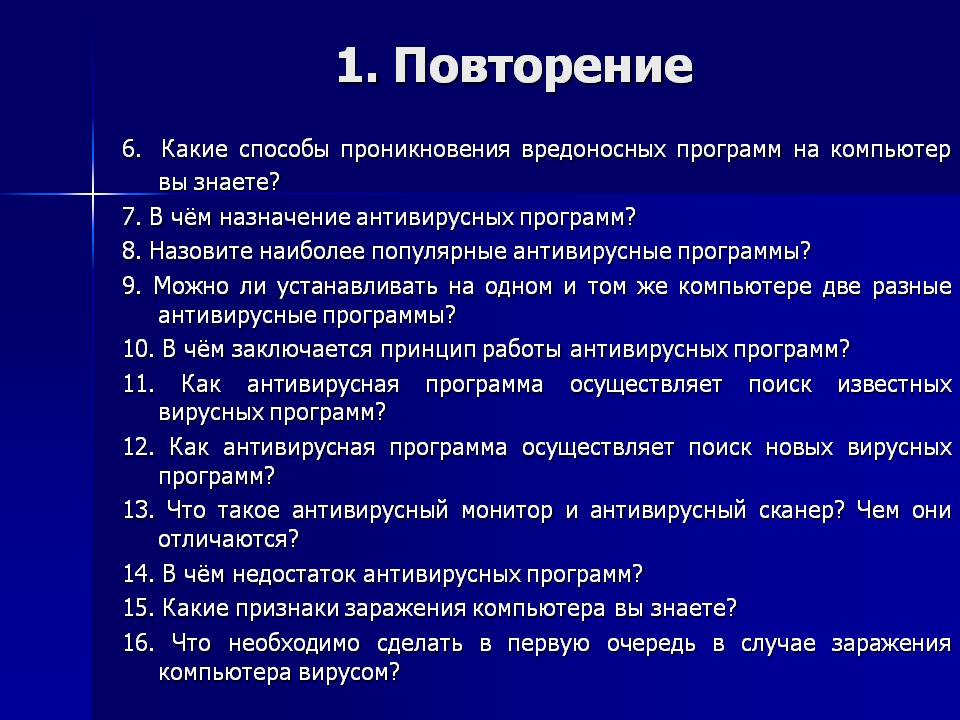 1. Повторение

6. Какие способы проникновения вредоносных программ на компьютер вы знаете?

7. В чём назначение антивирусных программ?

8. Назовите наиболее популярные антивирусные программы?

9. Можно ли устанавливать на одном и том же компьютере две разные антивирусные программы?

10. В чём заключается принцип работы антивирусных программ?

11. Как антивирусная программа осуществляет поиск известных вирусных программ?

12. Как антивирусная программа осуществляет поиск новых вирусных программ?

13. Что такое антивирусный монитор и антивирусный сканер? Чем они отличаются?

14. В чём недостаток антивирусных программ?

15. Какие признаки заражения компьютера вы знаете?

16. Что необходимо сделать в первую очередь в случае заражения компьютера вирусом?